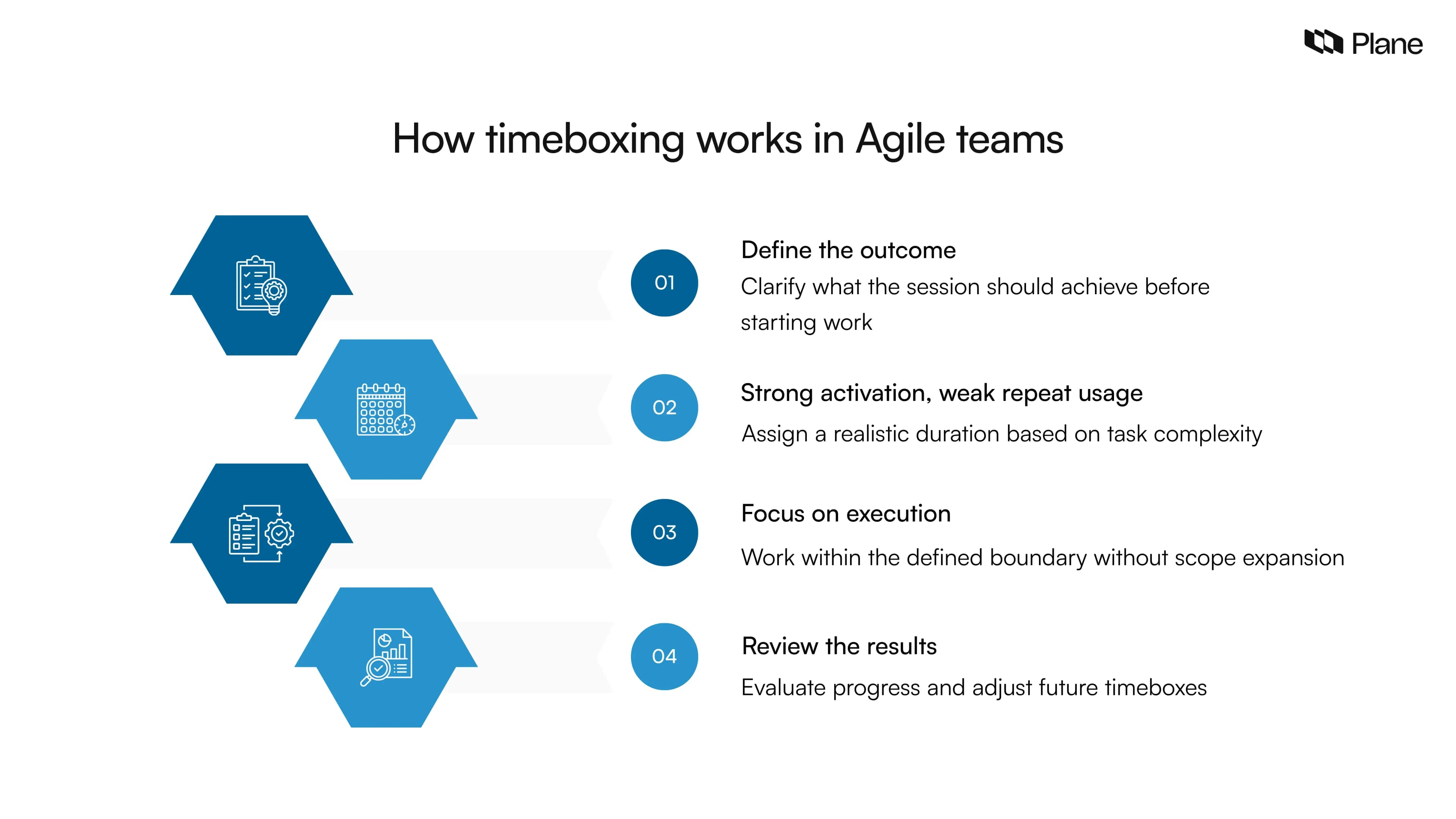 Plane

How timeboxing works in Agile teams

01

Define the outcome

Clarify what the session should achieve before starting work

02

Strong activation, weak repeat usage

Assign a realistic duration based on task complexity

03

Focus on execution

Work within the defined boundary without scope expansion

04

Review the results

Evaluate progress and adjust future timeboxes